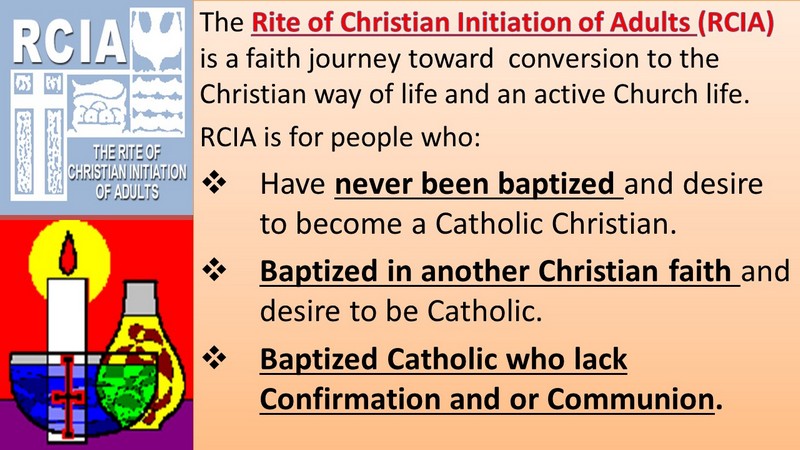 RCIA

THE RITE OF CHRISTIAN INITIATION OF ADULTS

The Rite of Christian Initiation of Adults (RCIA) is a faith journey toward conversion to the Christian way of life and an active Church life.

RCIA is for people who:

❖ Have never been baptized and desire to become a Catholic Christian.

❖ Baptized in another Christian faith and desire to be Catholic.

❖ Baptized Catholic who lack Confirmation and or Communion.